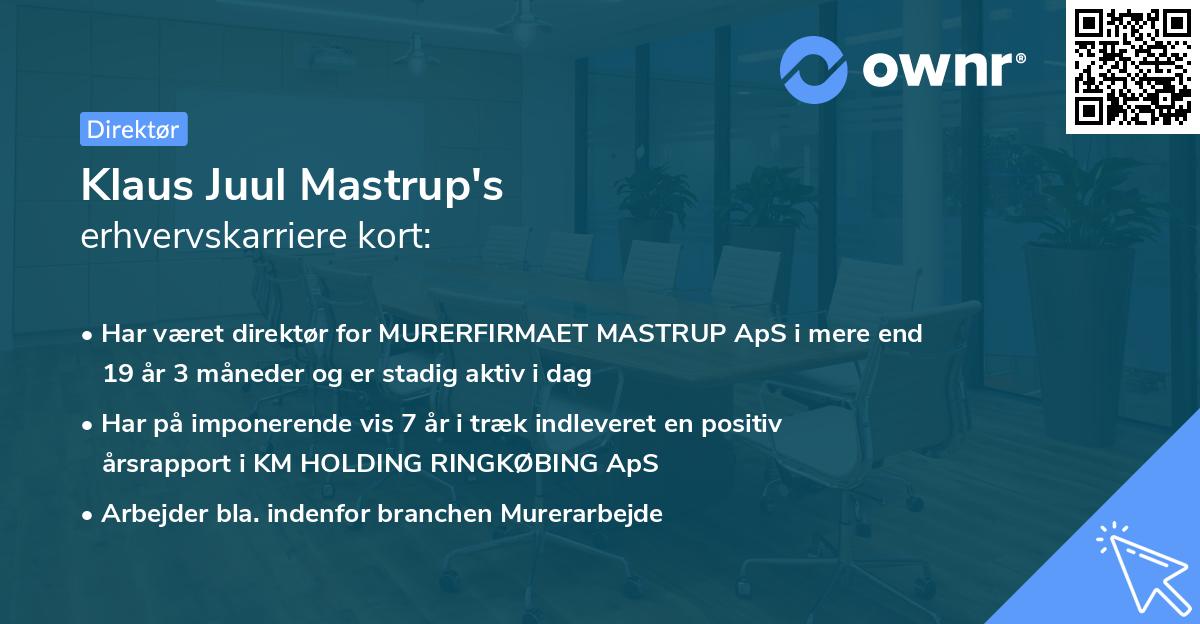 ownr®

Direktør

Klaus Juul Mastrup's
erhvervskarriere kort:

• Har været direktør for MURERFIRMAET MASTRUP ApS i mere end 19 år 3 måneder og er stadig aktiv i dag

• Har på imponerende vis 7 år i træk indleveret en positiv årsrapport i KM HOLDING RINGKØBING ApS

• Arbejder bla. indenfor branchen Murerarbejde